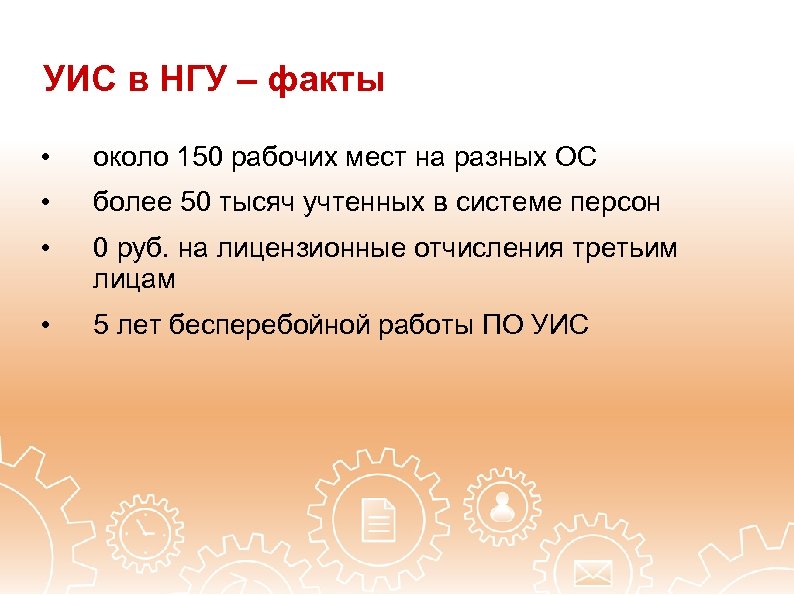 УИС в НГУ – факты

• около 150 рабочих мест на разных ОС

• более 50 тысяч учтенных в системе персон

• 0 руб. на лицензионные отчисления третьим лицам

• 5 лет бесперебойной работы ПО УИС